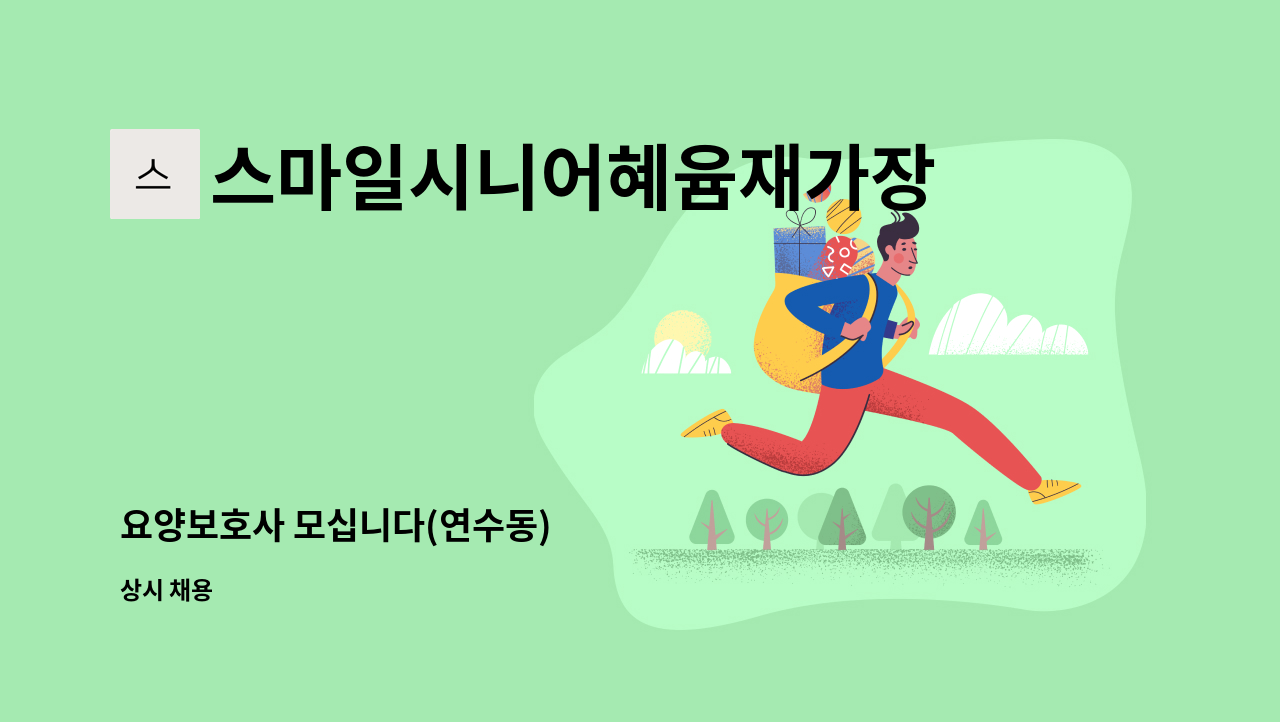 스

스마일시니어혜윰재가장

요양보호사 모십니다(연수동)

상시 채용